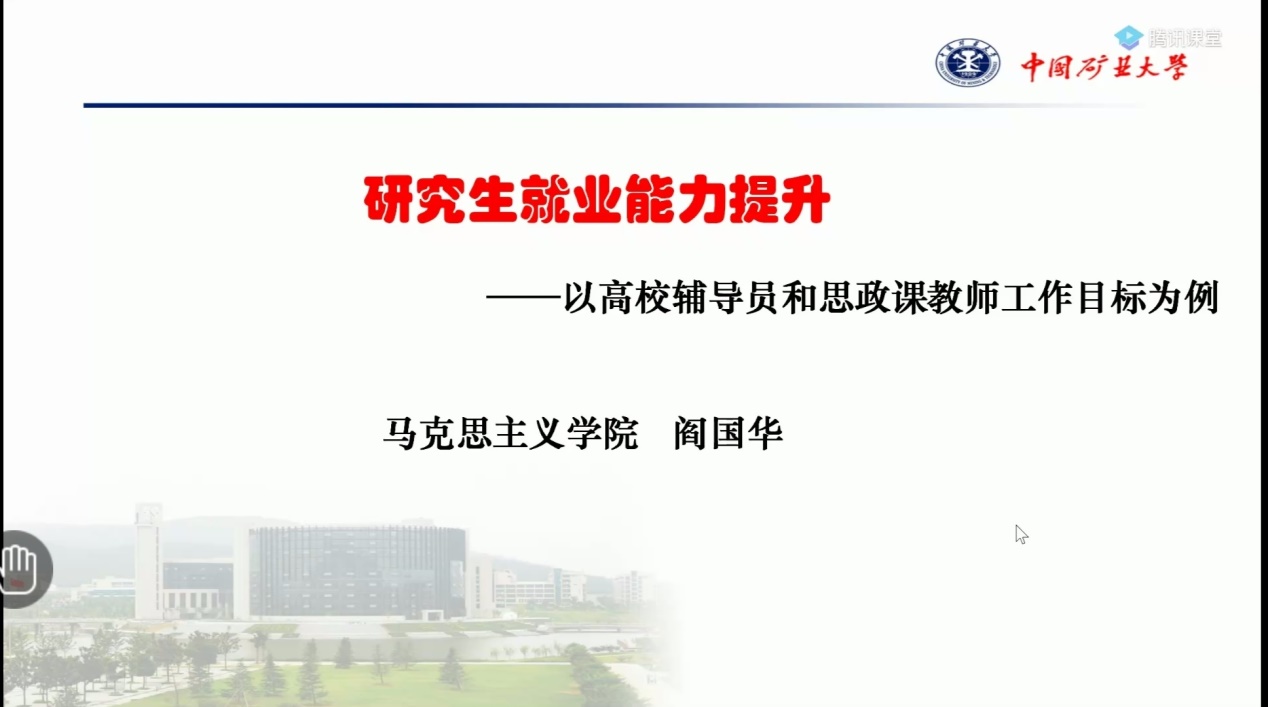 腾讯课堂

中国矿业大学

研究生就业能力提升

——以高校辅导员和思政课教师工作目标为例

马克思主义学院 阎国华